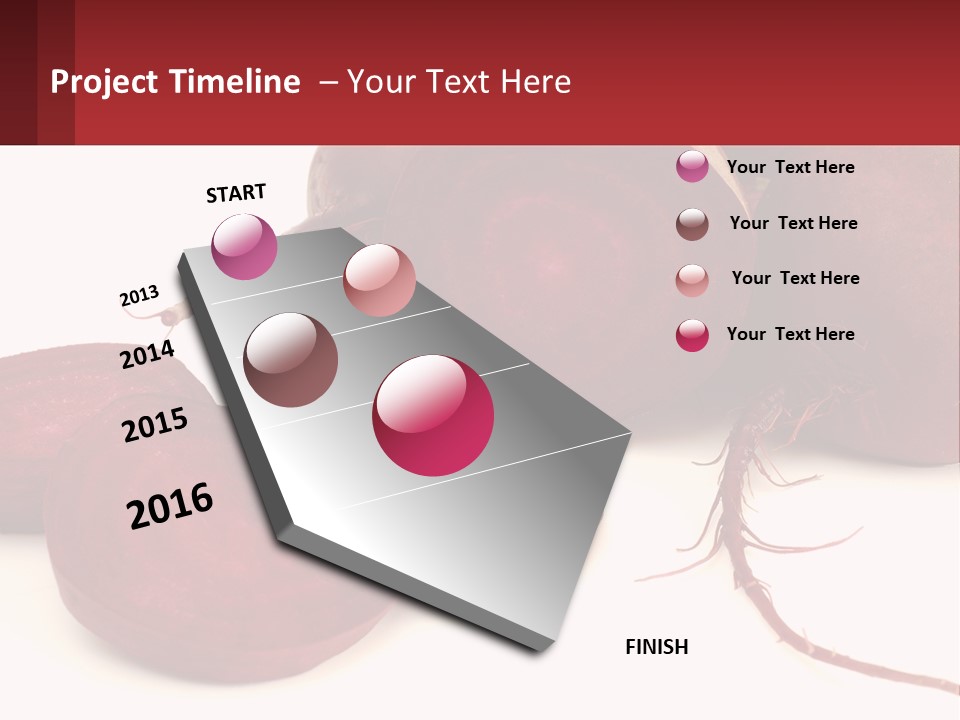 Project Timeline – Your Text Here

START

2013

2014

2015

2016

Your Text Here

Your Text Here

Your Text Here

Your Text Here

FINISH